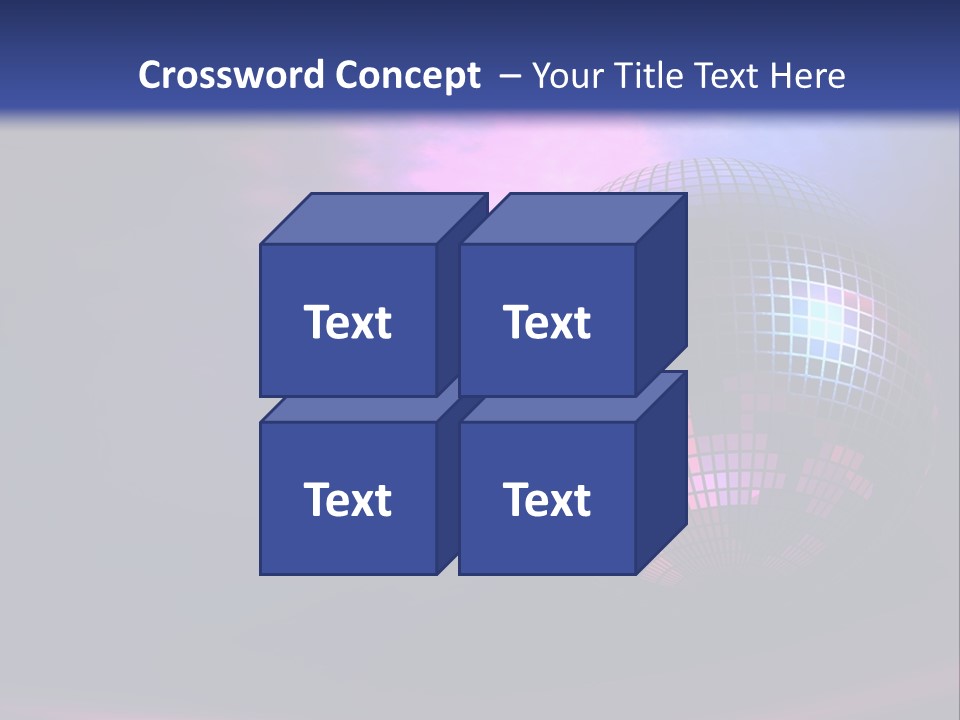 Crossword Concept – Your Title Text Here

Text

Text

Text

Text